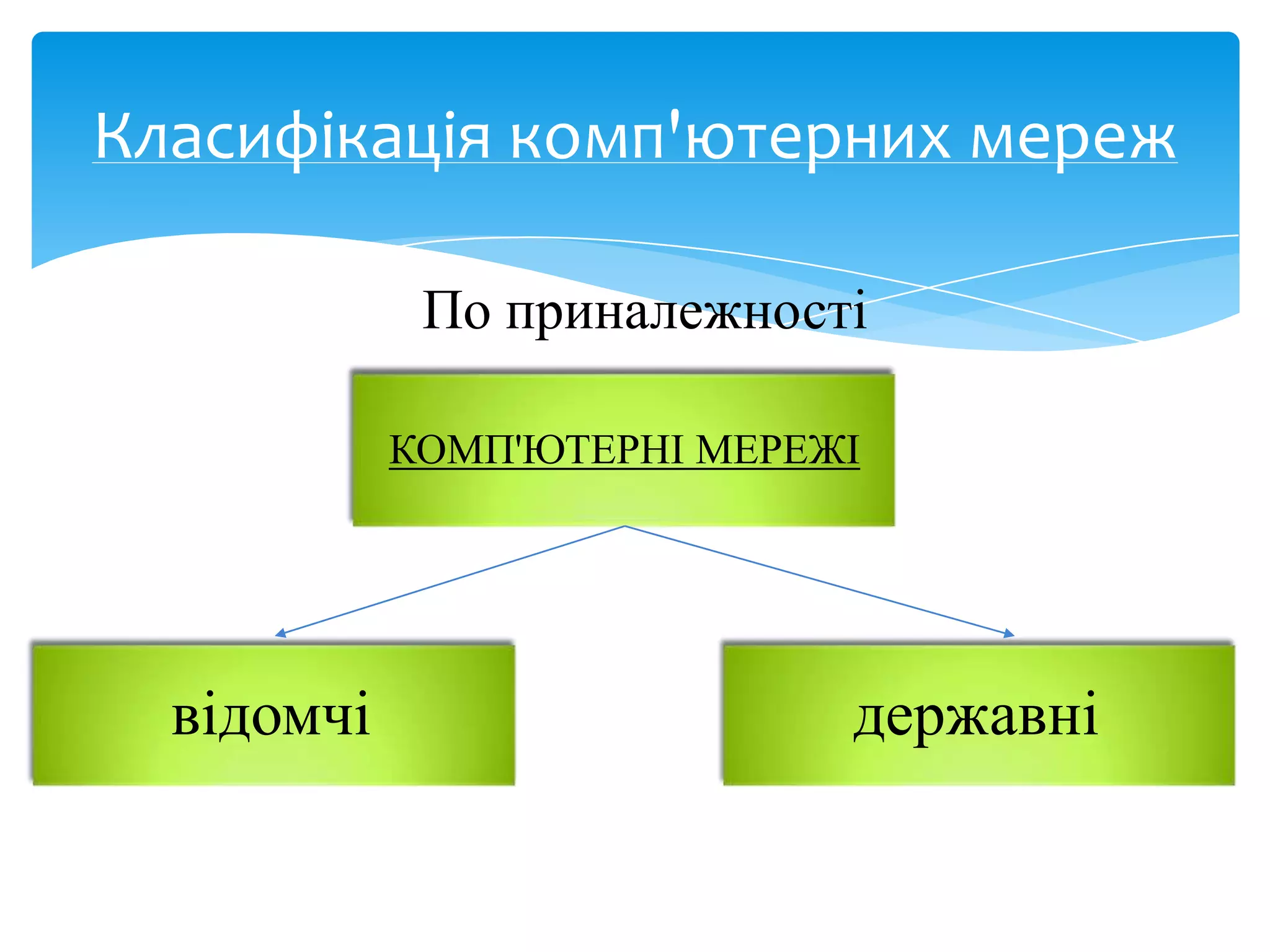 Класифікація комп'ютерних мереж

По приналежності

КОМП'ЮТЕРНІ МЕРЕЖІ

відомчі

державні